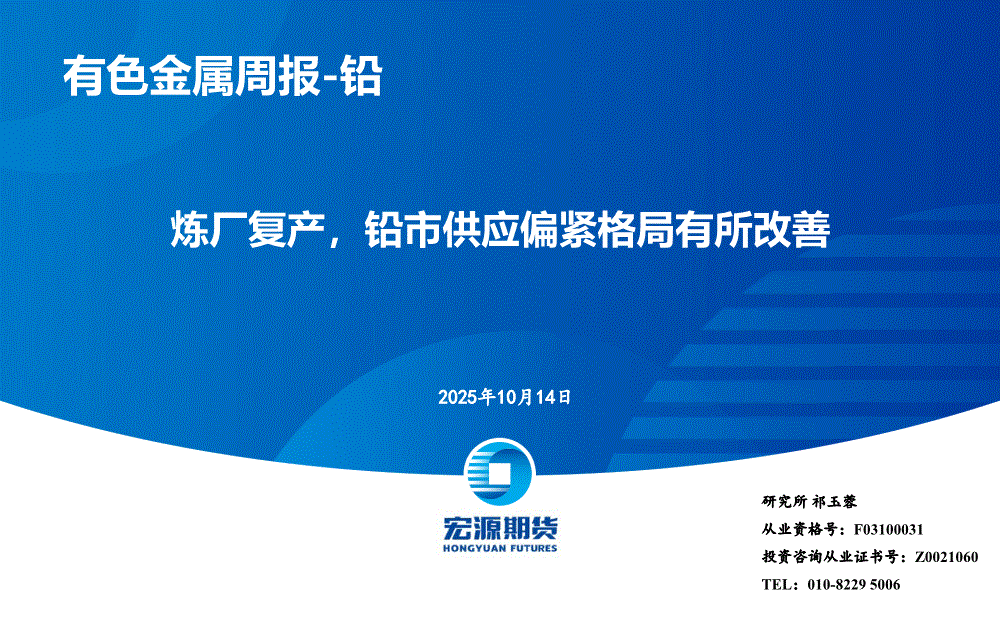 有色金属周报-铅

炼厂复产，铅市供应偏紧格局有所改善

2025年10月14日

宏源期货
HONGYUAN FUTURES

研究所 祁玉蓉
从业资格号：F03100031
投资咨询从业证书号：Z0021060
TEL：010-8229 5006